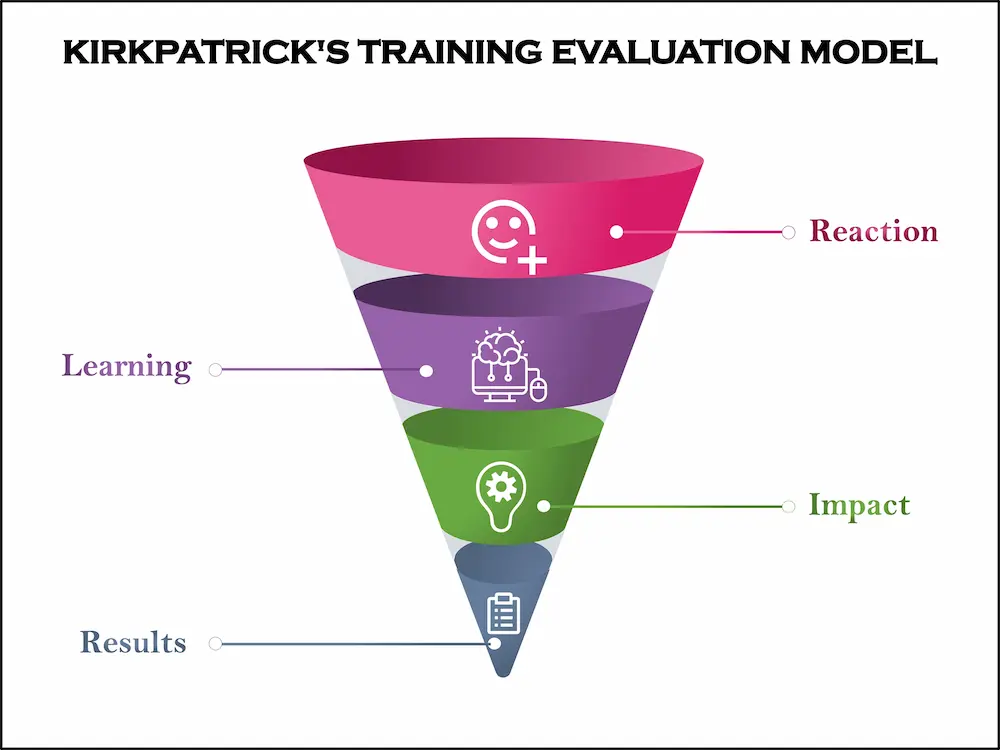 KIRKPATRICK'S TRAINING EVALUATION MODEL

Reaction

Learning

Impact

Results